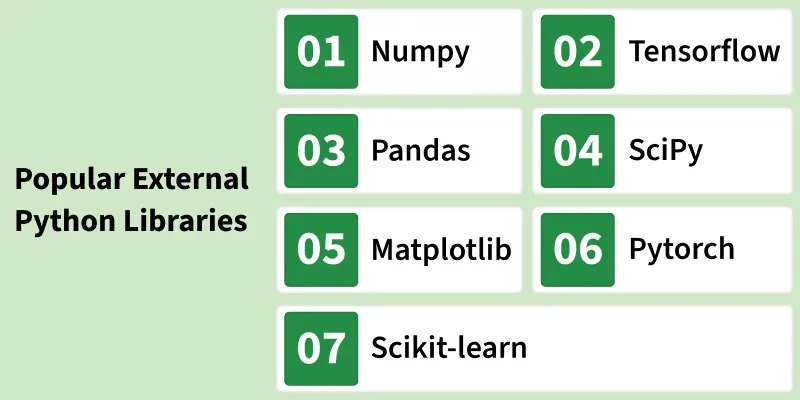 Popular External Python Libraries

01 Numpy

02 Tensorflow

03 Pandas

04 SciPy

05 Matplotlib

06 Pytorch

07 Scikit-learn